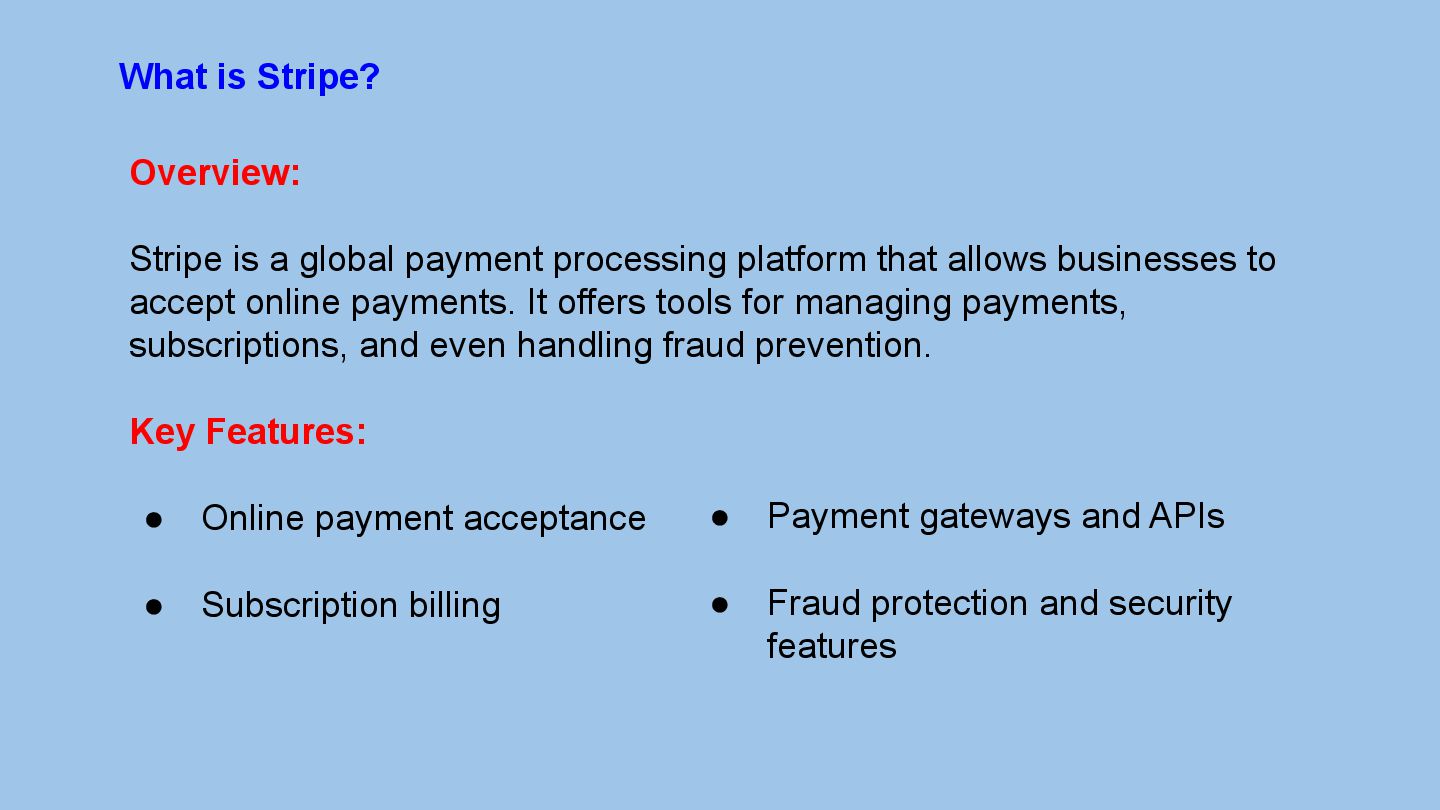 What is Stripe?

Overview:

Stripe is a global payment processing platform that allows businesses to accept online payments. It offers tools for managing payments, subscriptions, and even handling fraud prevention.

Key Features:

● Online payment acceptance

● Subscription billing

● Payment gateways and APIs

● Fraud protection and security features